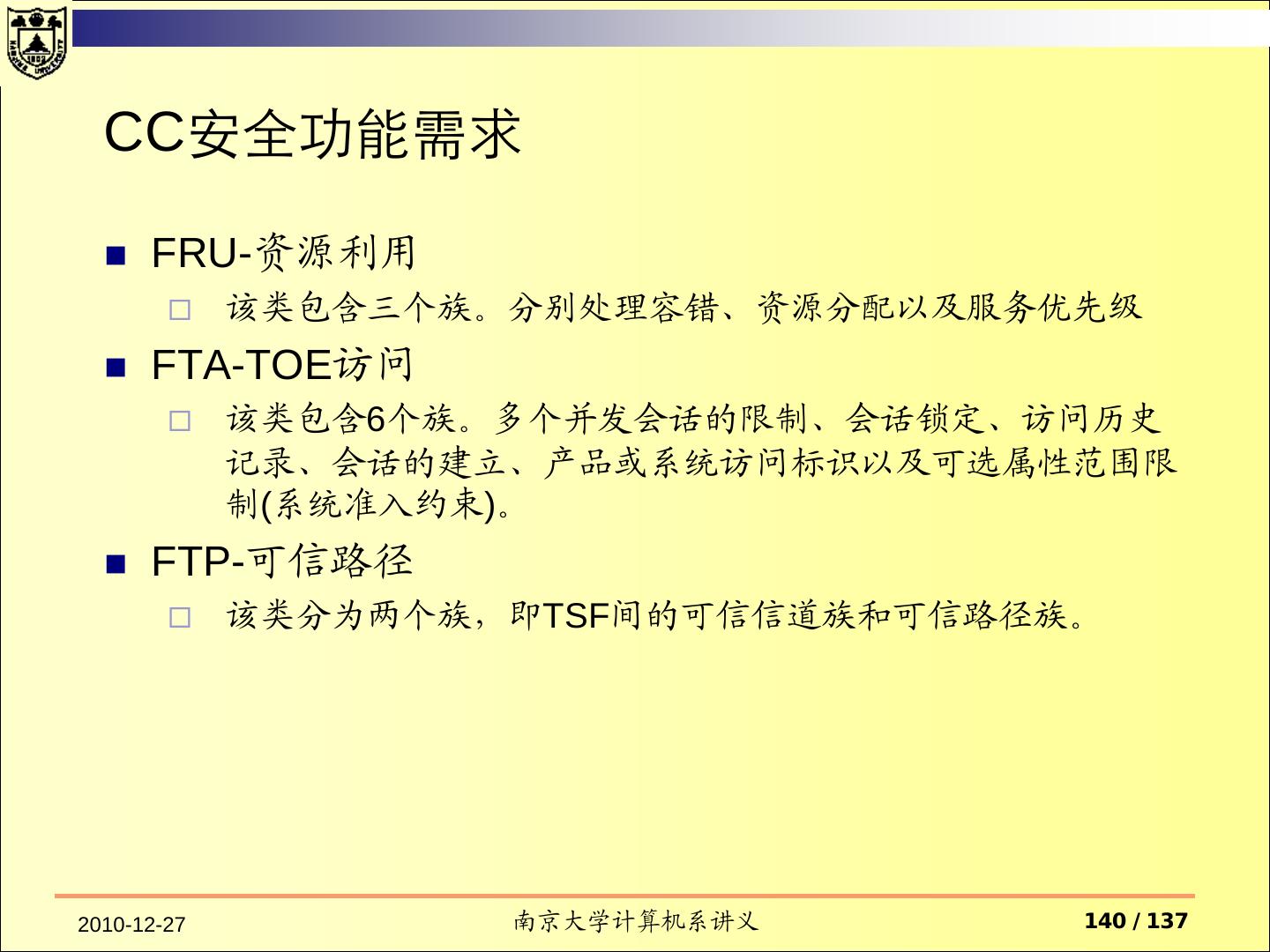 CC安全功能需求

FRU-资源利用

该类包含三个族。分别处理容错、资源分配以及服务优先级

FTA-TOE访问

该类包含6个族。多个并发会话的限制、会话锁定、访问历史记录、会话的建立、产品或系统访问标识以及可选属性范围限制(系统准入约束)。

FTP-可信路径

该类分为两个族，即TSF间的可信信道族和可信路径族。

2010-12-27

南京大学计算机系讲义

140 / 137